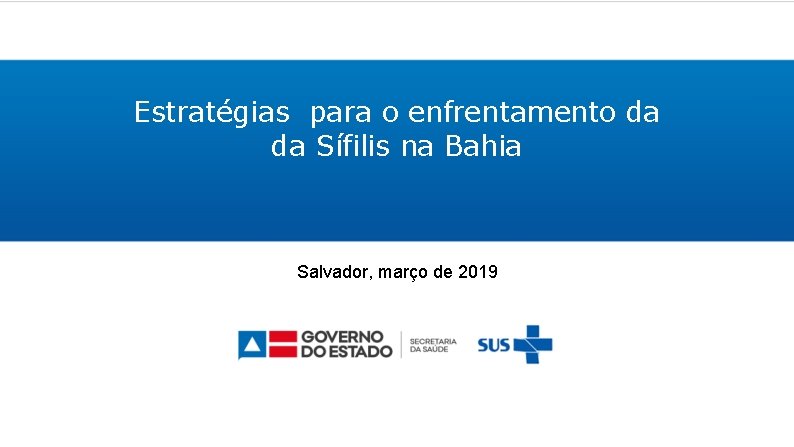 Estratégias para o enfrentamento da da Sífilis na Bahia

Salvador, março de 2019

GOVERNO DO ESTADO

SECRETARIA DA SAÚDE

SUS